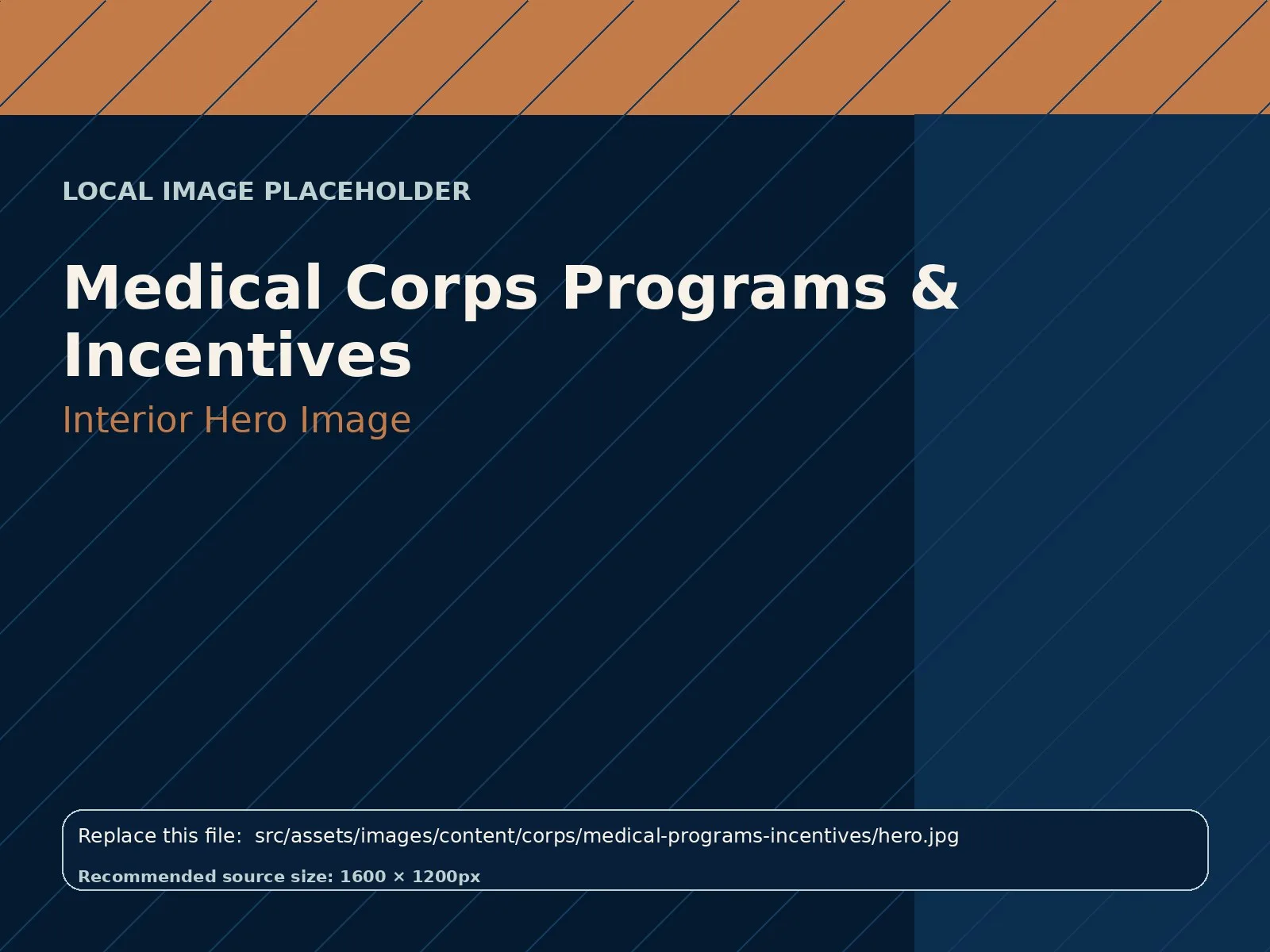 LOCAL IMAGE PLACEHOLDER

Medical Corps Programs & Incentives

Interior Hero Image

Replace this file: src/assets/images/content/corps/medical-programs-incentives/hero.jpg

Recommended source size: 1600 × 1200px